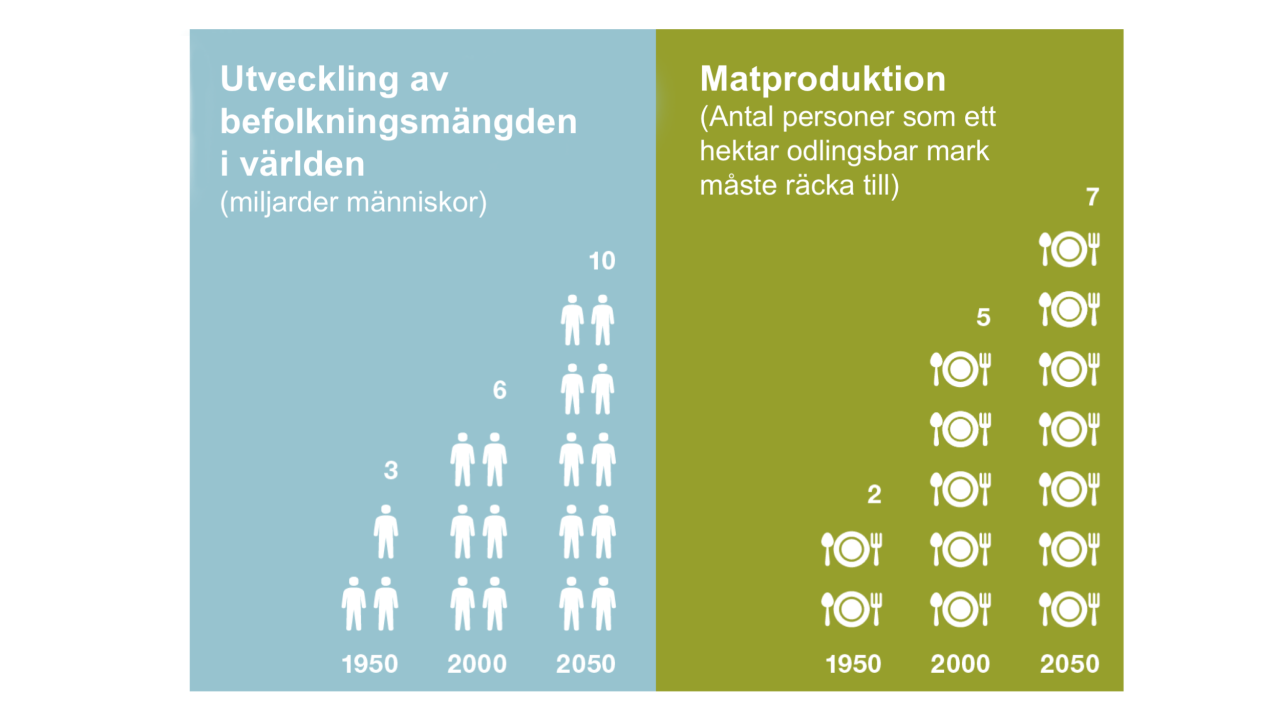 Utveckling av befolkningsmängden i världen
(miljarder människor)

3

6

10

1950 2000 2050

Matproduktion
(Antal personer som ett hektar odlingsbar mark måste räcka till)

2

5

7

1950 2000 2050